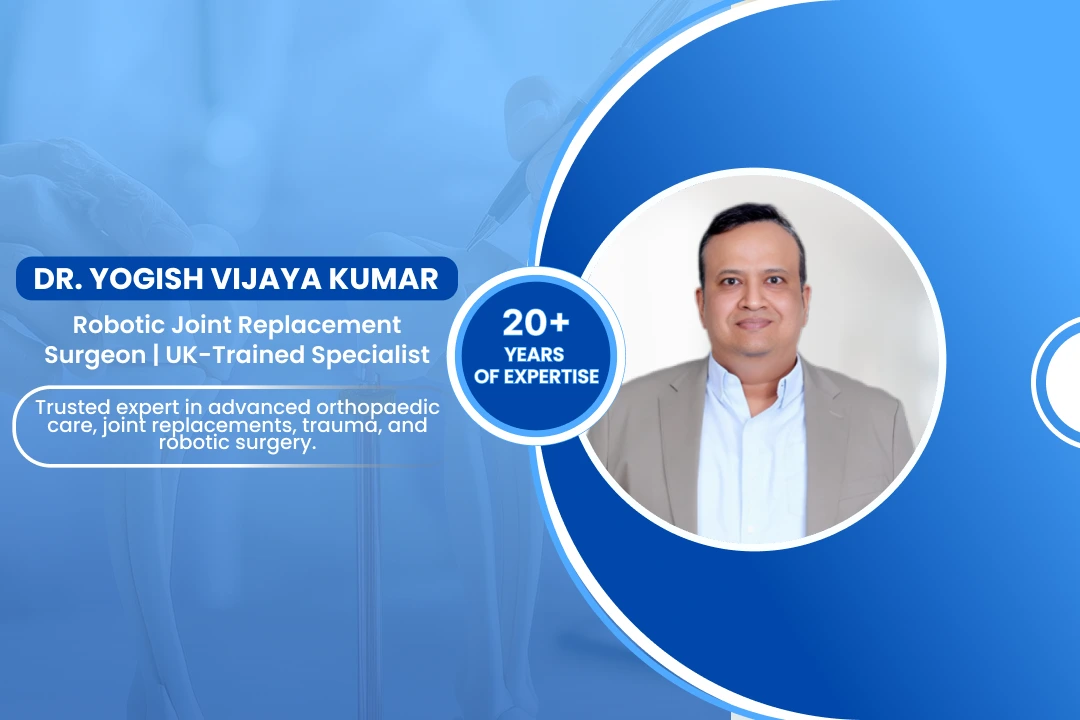 DR. YOGISH VIJAYA KUMAR

Robotic Joint Replacement Surgeon | UK-Trained Specialist

Trusted expert in advanced orthopaedic care, joint replacements, trauma, and robotic surgery.

20+
YEARS
OF EXPERTISE